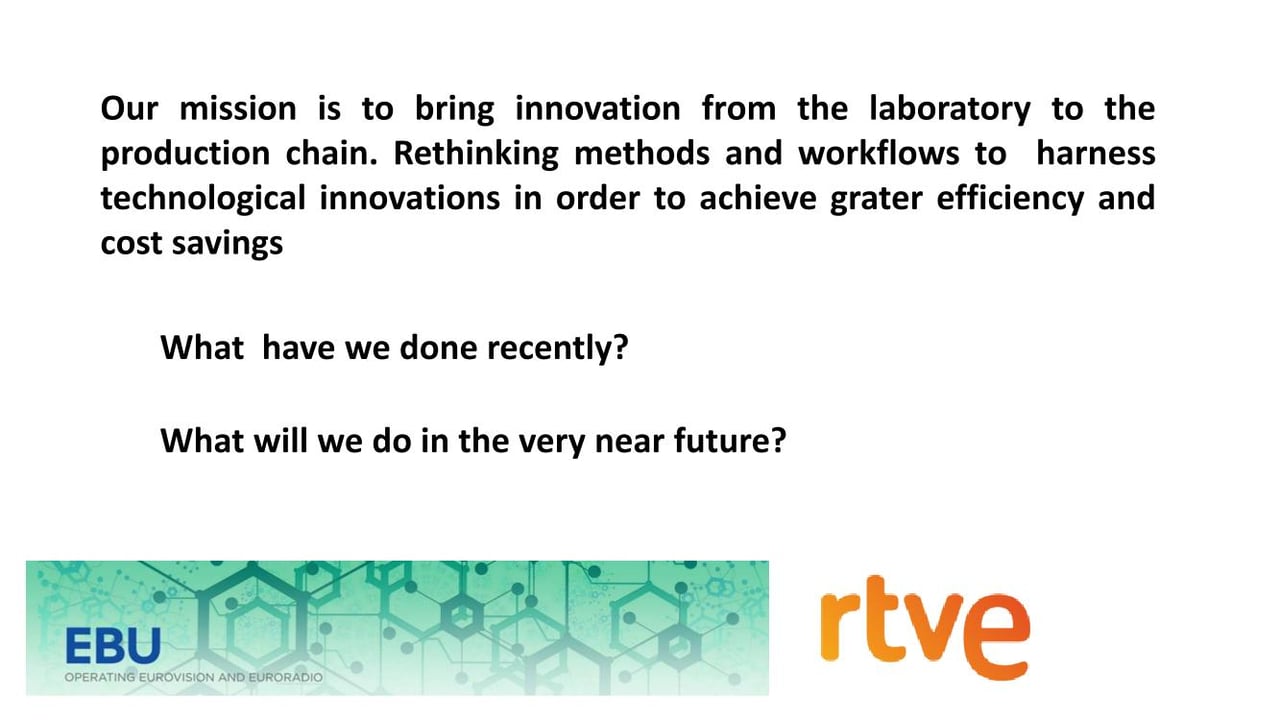 Our mission is to bring innovation from the laboratory to the production chain. Rethinking methods and workflows to harness technological innovations in order to achieve grater efficiency and cost savings

What have we done recently?

What will we do in the very near future?

EBU
OPERATING EUROVISION AND EURORADIO

rtve